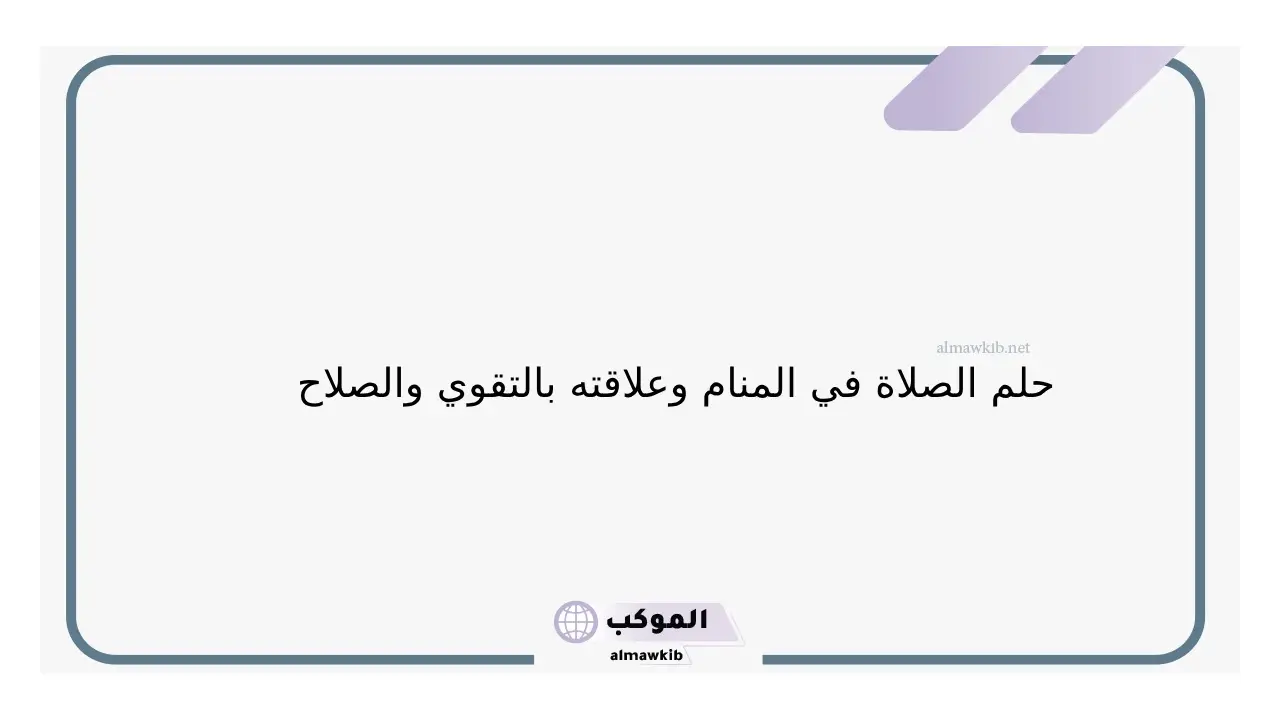 almawkib.net

حلم الصلاة في المنام وعلاقته بالتقوي والصلاح

الموكب
almawkib